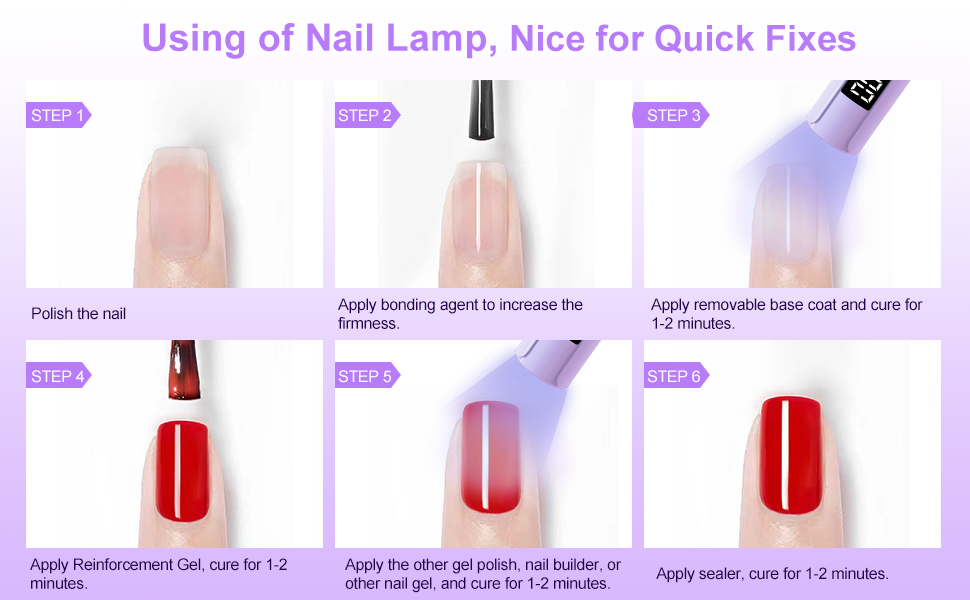 Using of Nail Lamp, Nice for Quick Fixes

STEP 1

Polish the nail

STEP 2

Apply bonding agent to increase the firmness.

STEP 3

Apply removable base coat and cure for 1-2 minutes.

STEP 4

Apply Reinforcement Gel, cure for 1-2 minutes.

STEP 5

Apply the other gel polish, nail builder, or other nail gel, and cure for 1-2 minutes.

STEP 6

Apply sealer, cure for 1-2 minutes.